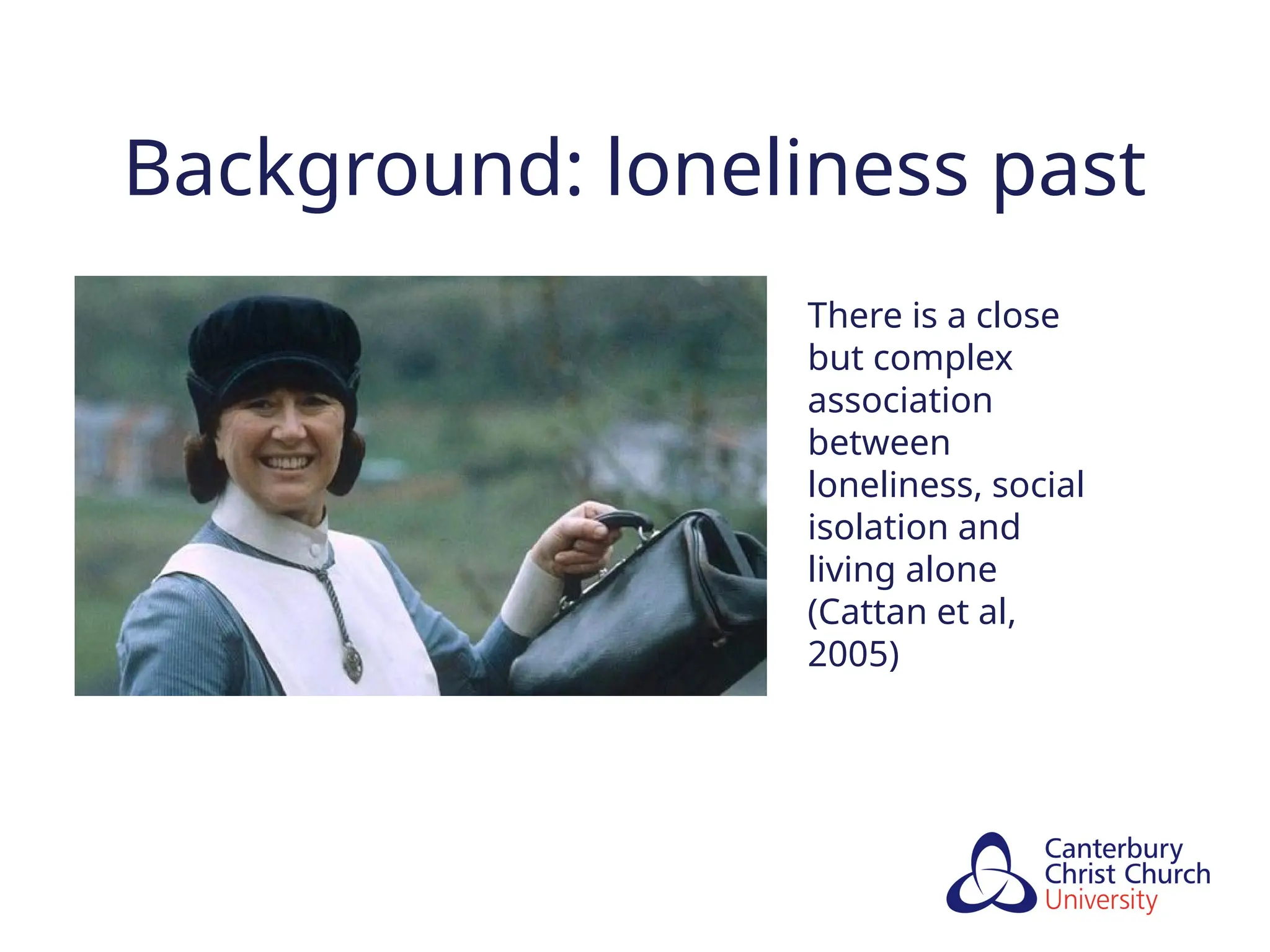 Background: loneliness past

There is a close but complex association between loneliness, social isolation and living alone (Cattan et al, 2005)

Canterbury
Christ Church
University